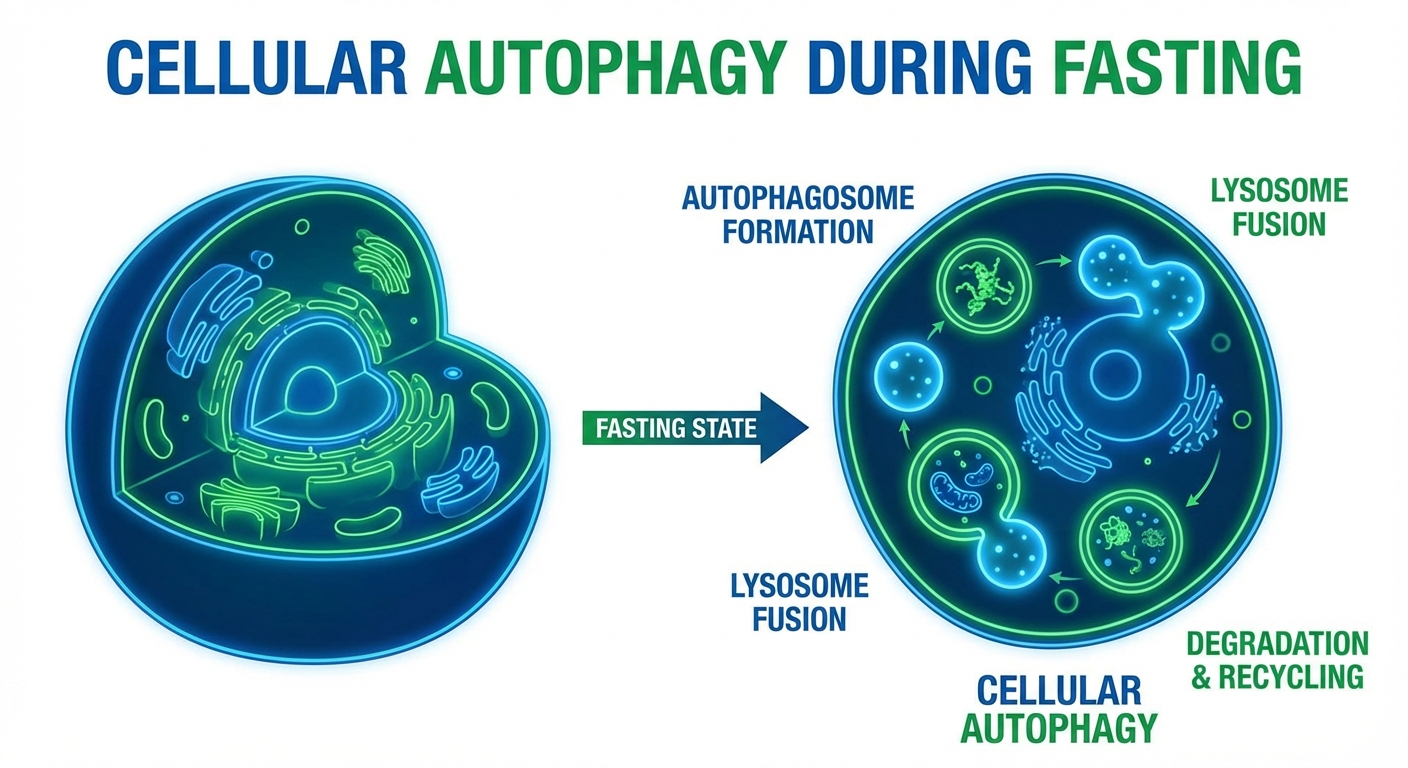 CELLULAR AUTOPHAGY DURING FASTING

FASTING STATE

AUTOPHAGOSOME FORMATION

LYSOSOME FUSION

LYSOSOME FUSION

DEGRADATION & RECYCLING

CELLULAR AUTOPHAGY